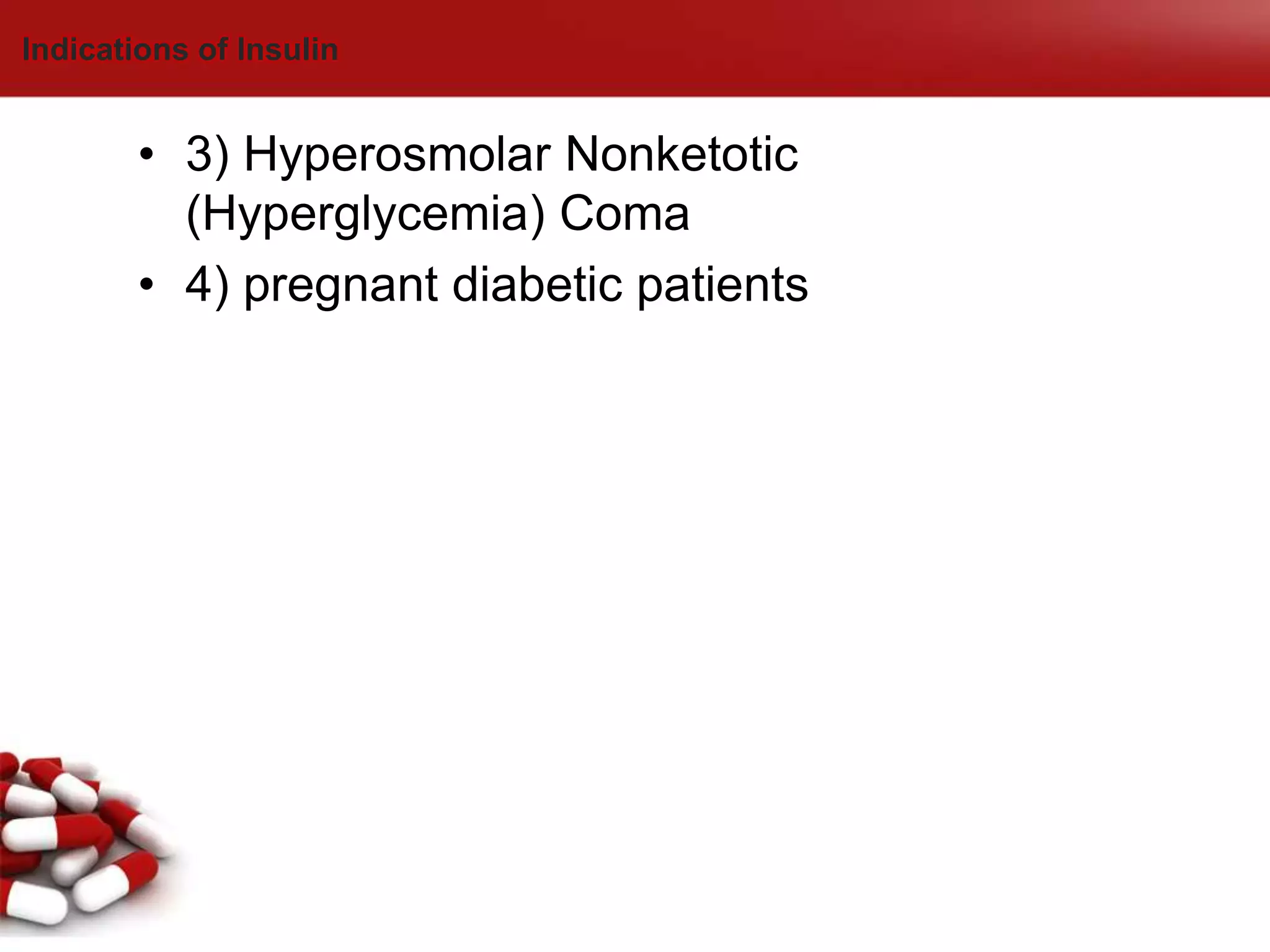 Indications of Insulin

• 3) Hyperosmolar Nonketotic (Hyperglycemia) Coma
• 4) pregnant diabetic patients